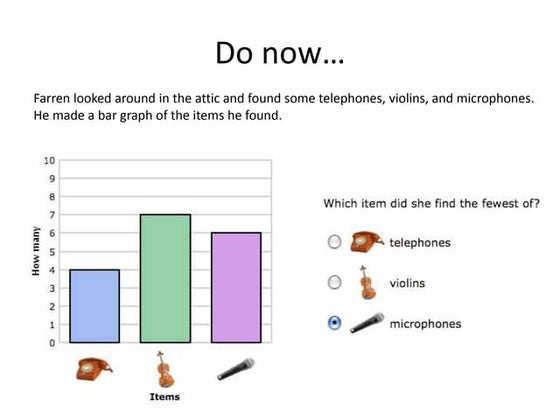 Do now…

Farren looked around in the attic and found some telephones, violins, and microphones. He made a bar graph of the items he found.

10
9
8
7
6
5
4
3
2
1
0

How many

Items

Which item did she find the fewest of?

telephones

violins

microphones